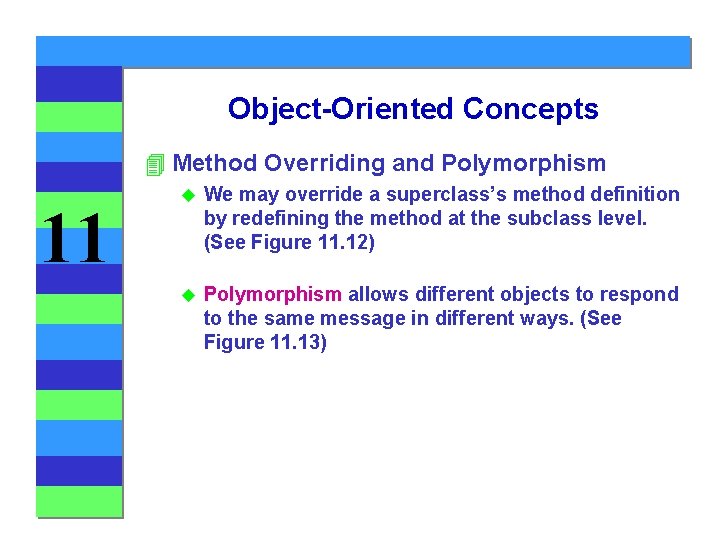 11

Object-Oriented Concepts

Method Overriding and Polymorphism

We may override a superclass's method definition by redefining the method at the subclass level. (See Figure 11.12)

Polymorphism allows different objects to respond to the same message in different ways. (See Figure 11.13)